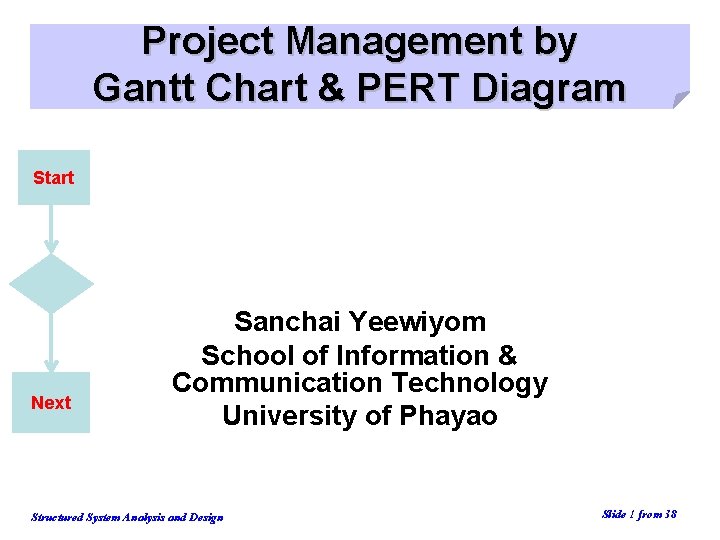 Project Management by Gantt Chart & PERT Diagram

Start

Next

Sanchai Yeewiyom
School of Information & Communication Technology
University of Phayao

Structured System Analysis and Design

Slide 1 from 38